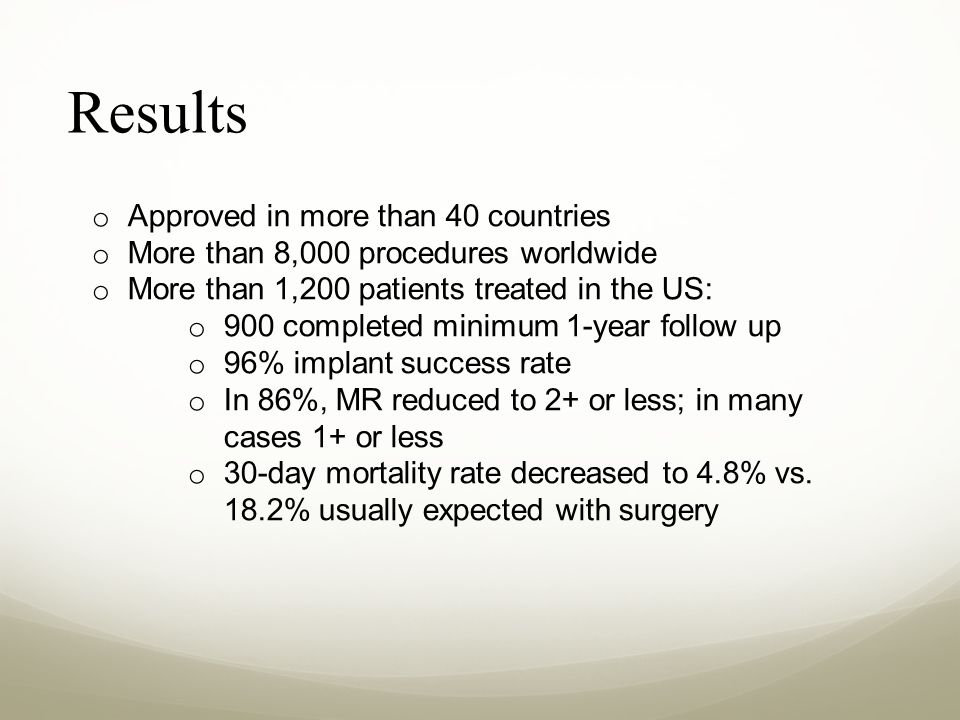 Results

o Approved in more than 40 countries
o More than 8,000 procedures worldwide
o More than 1,200 patients treated in the US:
 o 900 completed minimum 1-year follow up
 o 96% implant success rate
 o In 86%, MR reduced to 2+ or less; in many cases 1+ or less
 o 30-day mortality rate decreased to 4.8% vs. 18.2% usually expected with surgery